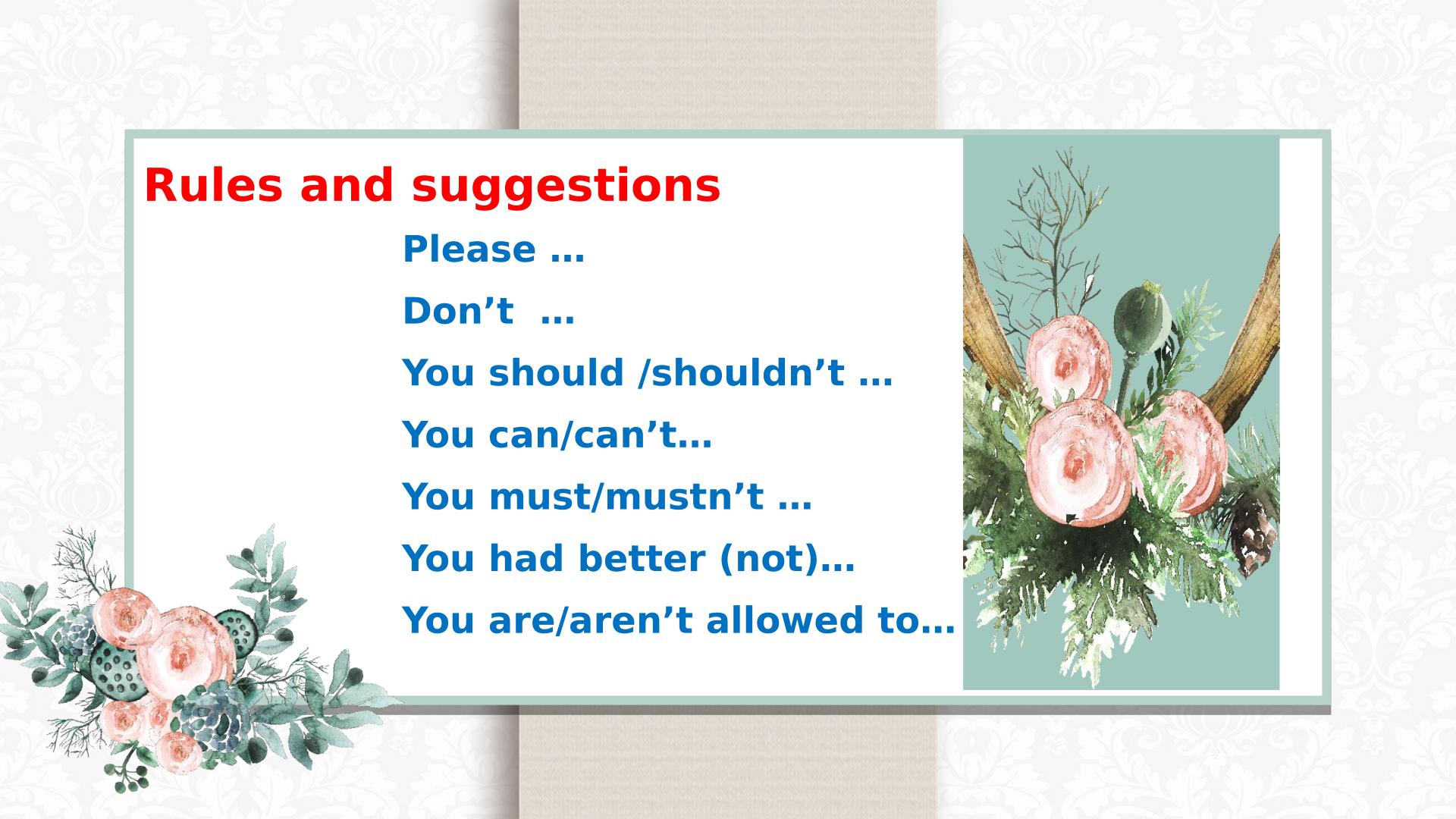 Rules and suggestions

Please …

Don’t …

You should /shouldn’t …

You can/can’t…

You must/mustn’t …

You had better (not)…

You are/aren’t allowed to…